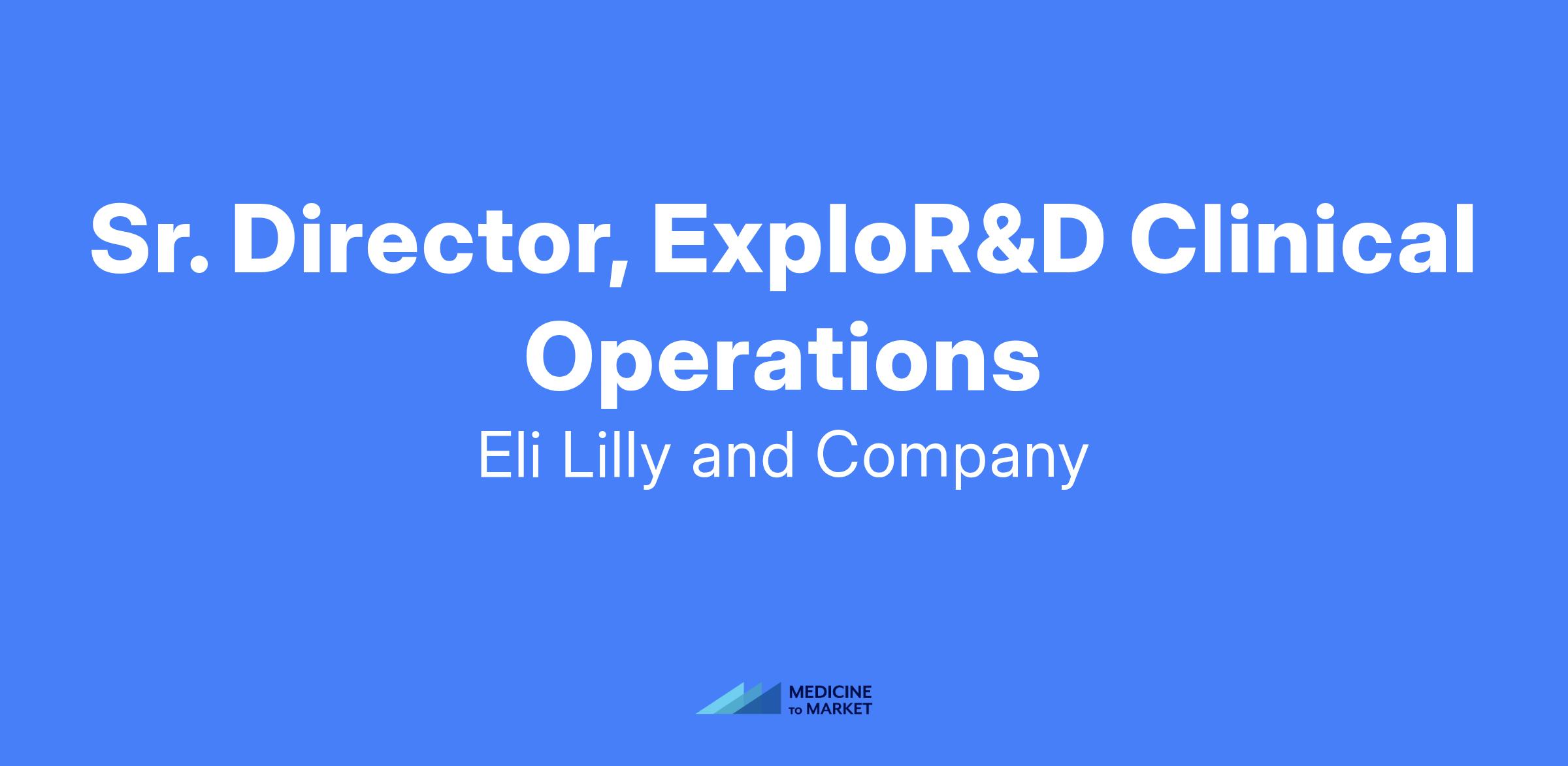 Sr. Director, ExploR&D Clinical Operations

Eli Lilly and Company

MEDICINE TO MARKET